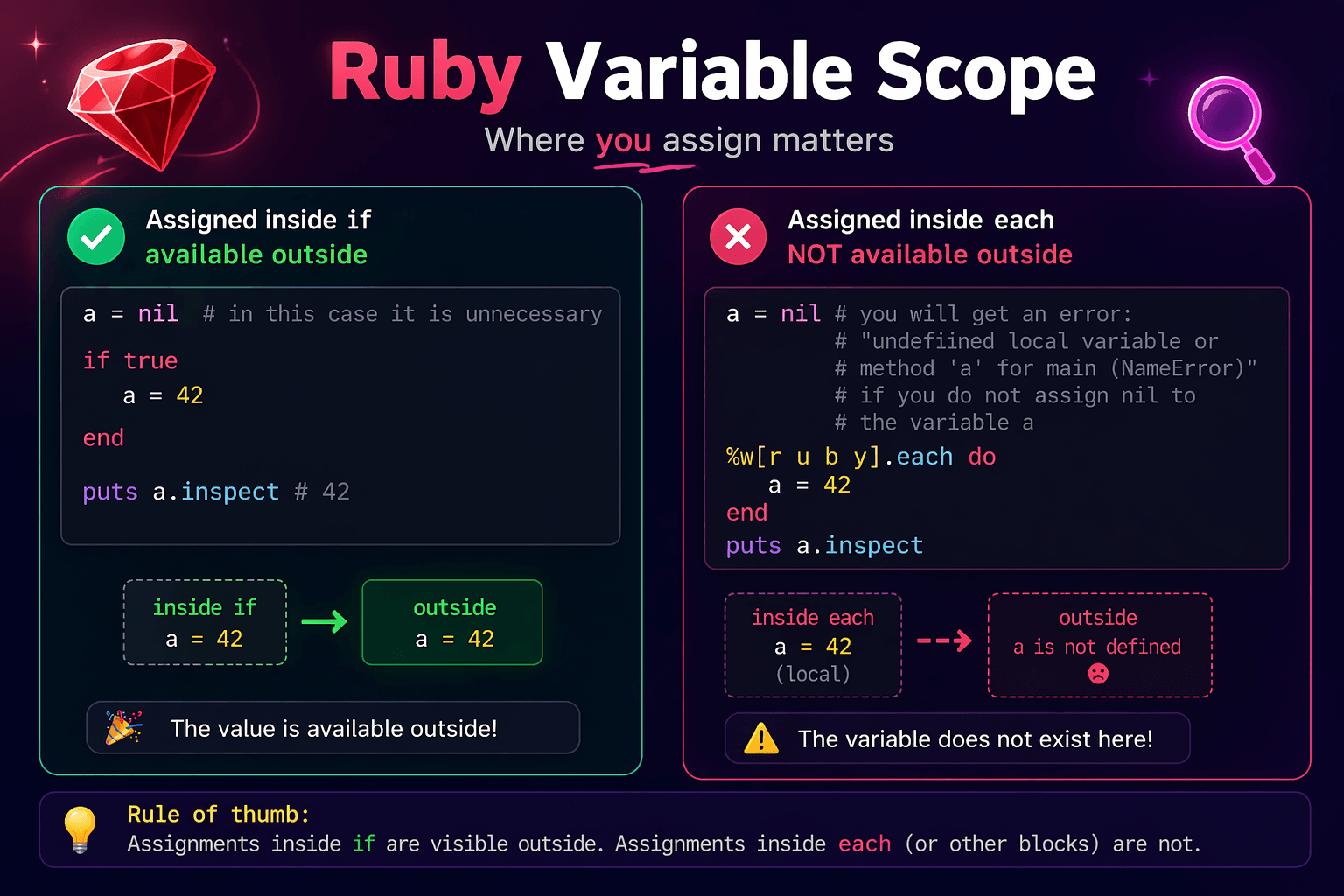 Ruby Variable Scope
Where you assign matters

Assigned inside if
available outside

a = nil  # in this case it is unnecessary
if true
  a = 42
end
puts a.inspect # 42

inside if
a = 42

outside
a = 42

The value is available outside!

Assigned inside each
NOT available outside

a = nil # you will get an error:
        # "undefiined local variable or
        # method 'a' for main (NameError)"
        # if you do not assign nil to
        # the variable a
%w[r u b y].each do
  a = 42
end
puts a.inspect

inside each
a = 42
(local)

outside
a is not defined

The variable does not exist here!

Rule of thumb:
Assignments inside if are visible outside. Assignments inside each (or other blocks) are not.